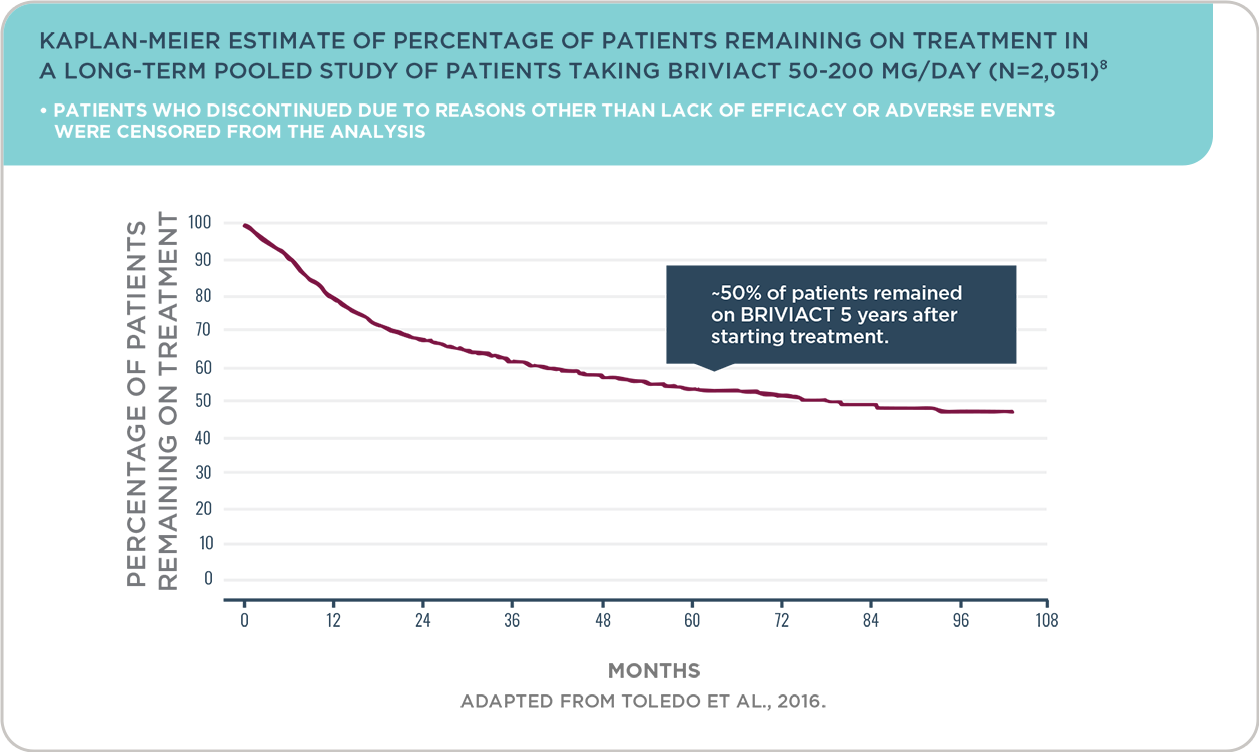 KAPLAN-MEIER ESTIMATE OF PERCENTAGE OF PATIENTS REMAINING ON TREATMENT IN A LONG-TERM POOLED STUDY OF PATIENTS TAKING BRIVIACT 50-200 MG/DAY (N=2,051)$^8$

• PATIENTS WHO DISCONTINUED DUE TO REASONS OTHER THAN LACK OF EFFICACY OR ADVERSE EVENTS WERE CENSORED FROM THE ANALYSIS

PERCENTAGE OF PATIENTS REMAINING ON TREATMENT

100
90
80
70
60
50
40
30
20
10
0

~50% of patients remained on BRIVIACT 5 years after starting treatment.

0 12 24 36 48 60 72 84 96 108

MONTHS

ADAPTED FROM TOLEDO ET AL., 2016.